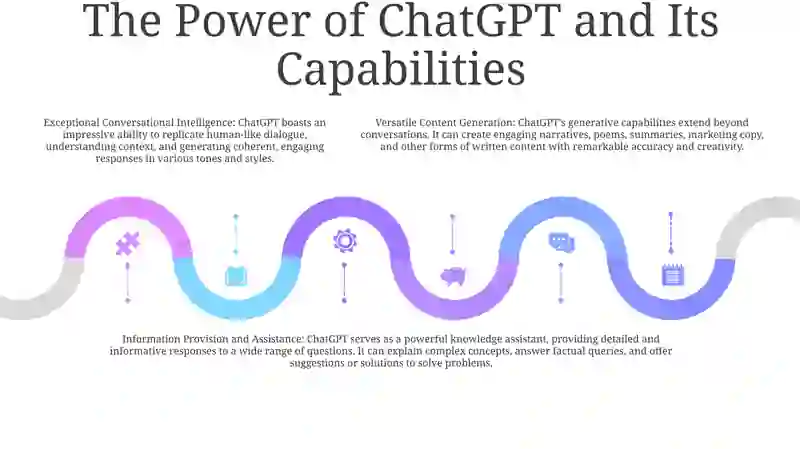 The Power of ChatGPT and Its Capabilities

Exceptional Conversational Intelligence: ChatGPT boasts an impressive ability to replicate human-like dialogue, understanding context, and generating coherent, engaging responses in various tones and styles.

Versatile Content Generation: ChatGPT's generative capabilities extend beyond conversations. It can create engaging narratives, poems, summaries, marketing copy, and other forms of written content with remarkable accuracy and creativity.

Information Provision and Assistance: ChatGPT serves as a powerful knowledge assistant, providing detailed and informative responses to a wide range of questions. It can explain complex concepts, answer factual queries, and offer suggestions or solutions to solve problems.